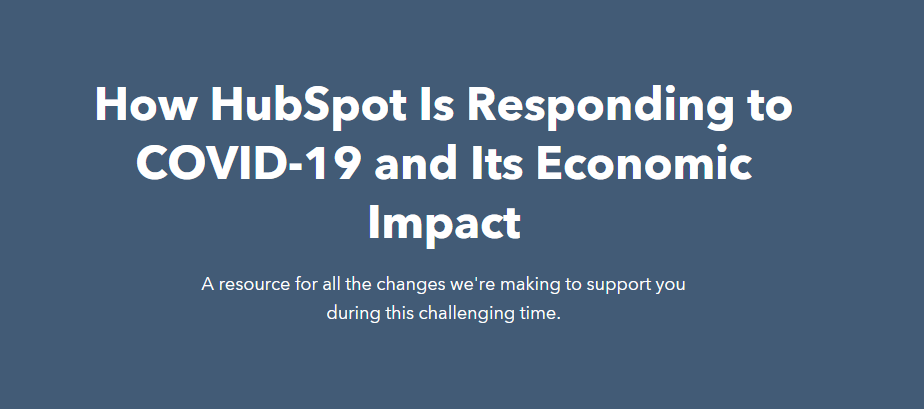 How HubSpot Is Responding to COVID-19 and Its Economic Impact

A resource for all the changes we're making to support you during this challenging time.